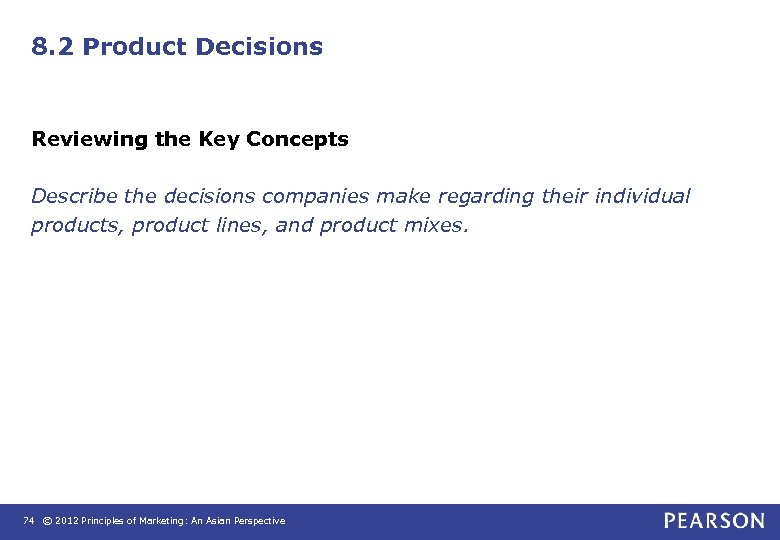 8.2 Product Decisions

Reviewing the Key Concepts

Describe the decisions companies make regarding their individual products, product lines, and product mixes.

74 © 2012 Principles of Marketing: An Asian Perspective

PEARSON